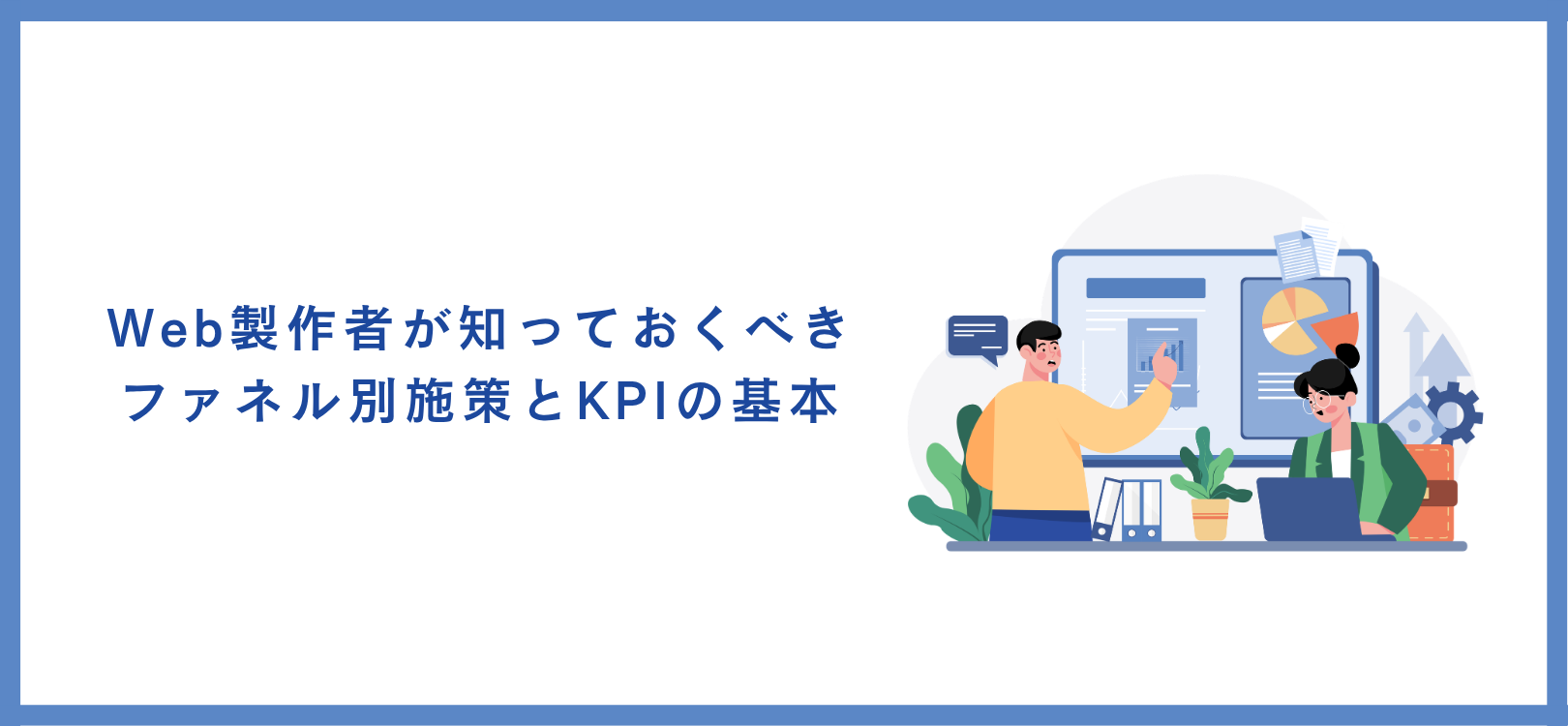 Web製作者が知っておくべき
ファネル別施策とKPIの基本